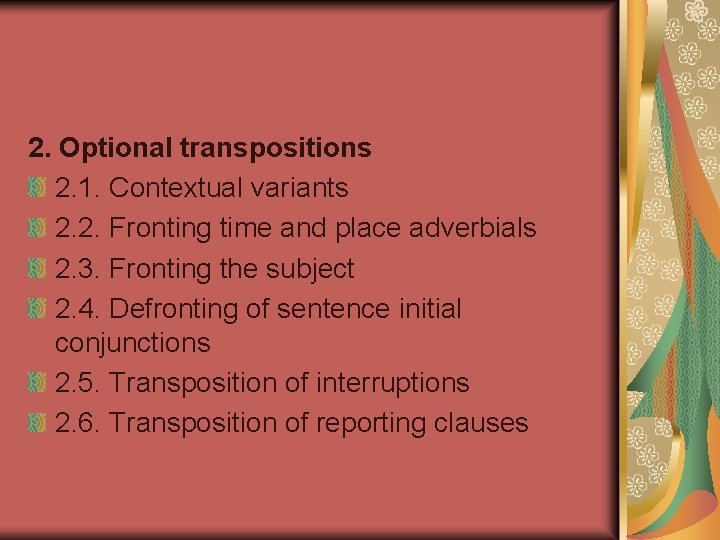 2. Optional transpositions

2.1. Contextual variants
2.2. Fronting time and place adverbials
2.3. Fronting the subject
2.4. Defronting of sentence initial conjunctions
2.5. Transposition of interruptions
2.6. Transposition of reporting clauses